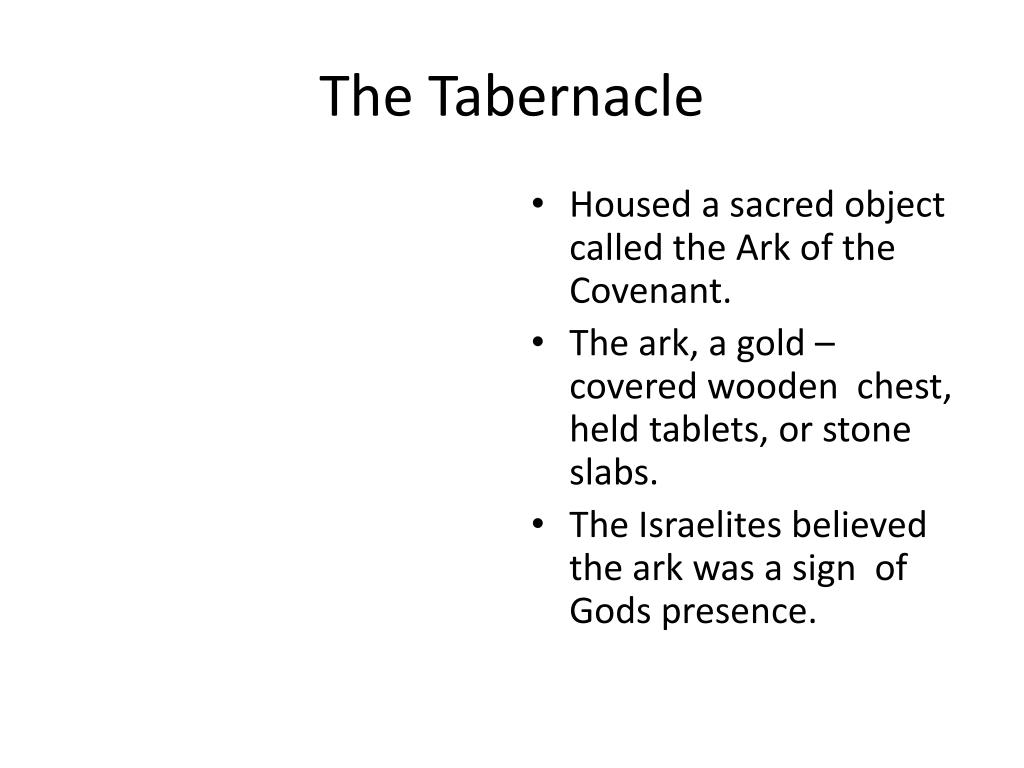 The Tabernacle

• Housed a sacred object called the Ark of the Covenant.
• The ark, a gold – covered wooden chest, held tablets, or stone slabs.
• The Israelites believed the ark was a sign of Gods presence.